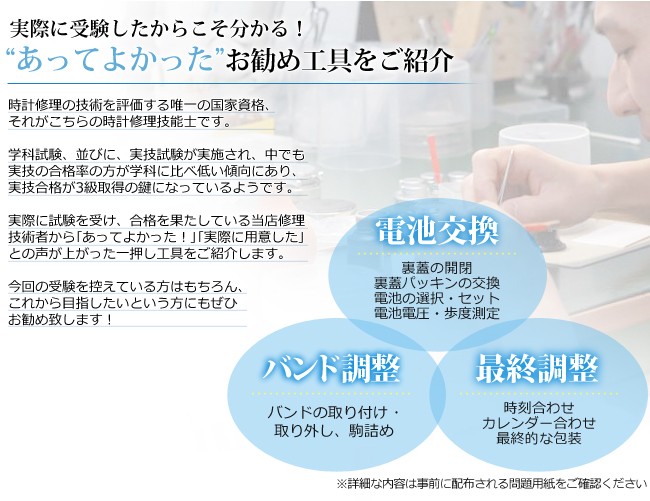 実際に受験したからこそ分かる！
“あってよかった”お勧め工具をご紹介

時計修理の技術を評価する唯一の国家資格、それがこちらの時計修理技能士です。

学科試験、並びに、実技試験が実施され、中でも実技の合格率の方が学科に比べ低い傾向にあり、実技合格が3級取得の鍵になっているようです。

実際に試験を受け、合格を果たしている当店修理技術者から「あってよかった！」「実際に用意した」との声が上がった一押し工具をご紹介します。

今回の受験を控えている方はもちろん、これから目指したいという方にもぜひお勧め致します！

電池交換
裏蓋の開閉
裏蓋パッキンの交換
電池の選択・セット
電池電圧・歩度測定

バンド調整
バンドの取り付け・取り外し、駒詰め

最終調整
時刻合わせ
カレンダー合わせ
最終的な包装

※詳細な内容は事前に配布される問題用紙をご確認ください